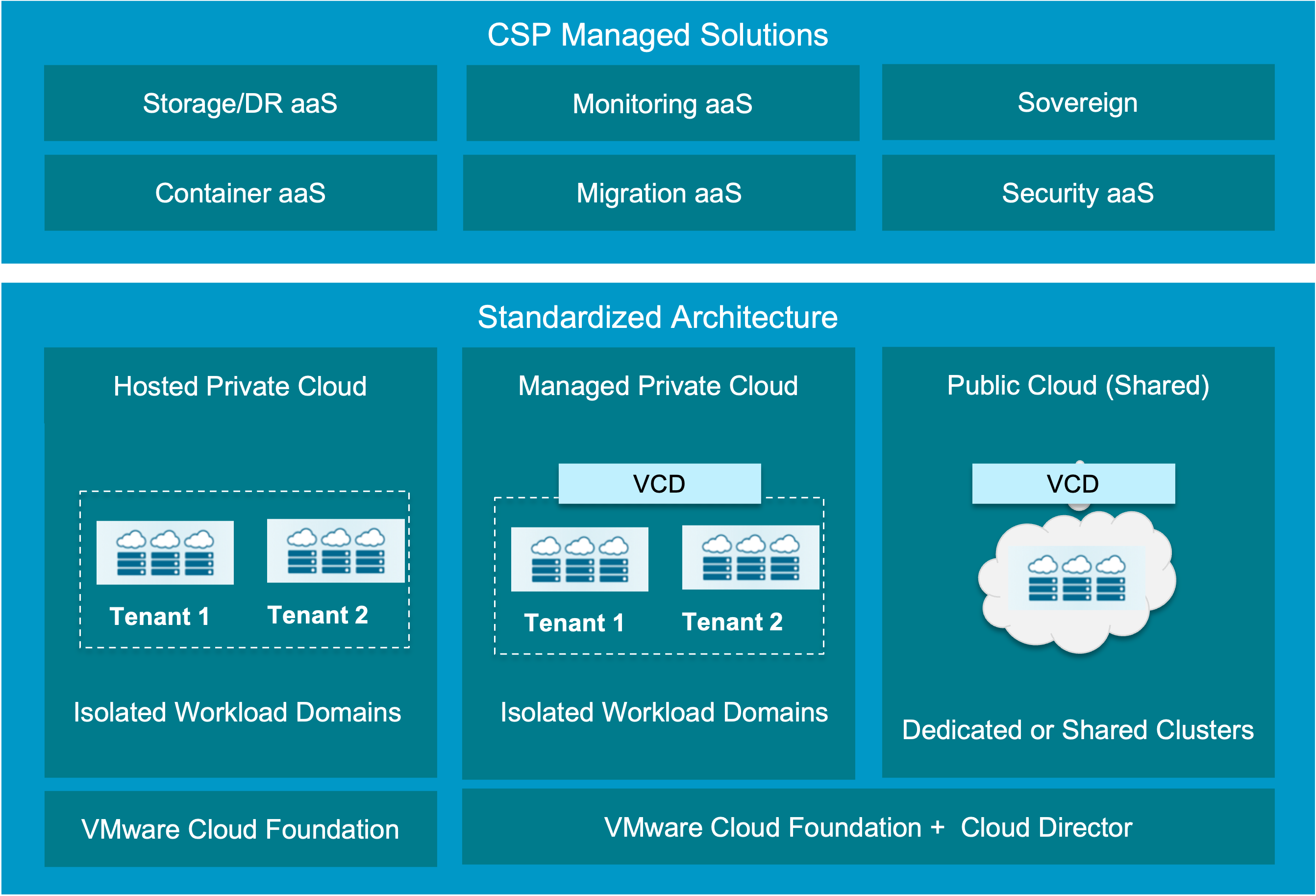 CSP Managed Solutions

Storage/DR aaS

Monitoring aaS

Sovereign

Container aaS

Migration aaS

Security aaS

Standardized Architecture

Hosted Private Cloud

Tenant 1

Tenant 2

Isolated Workload Domains

Managed Private Cloud

VCD

Tenant 1

Tenant 2

Isolated Workload Domains

Public Cloud (Shared)

VCD

Dedicated or Shared Clusters

VMware Cloud Foundation

VMware Cloud Foundation + Cloud Director